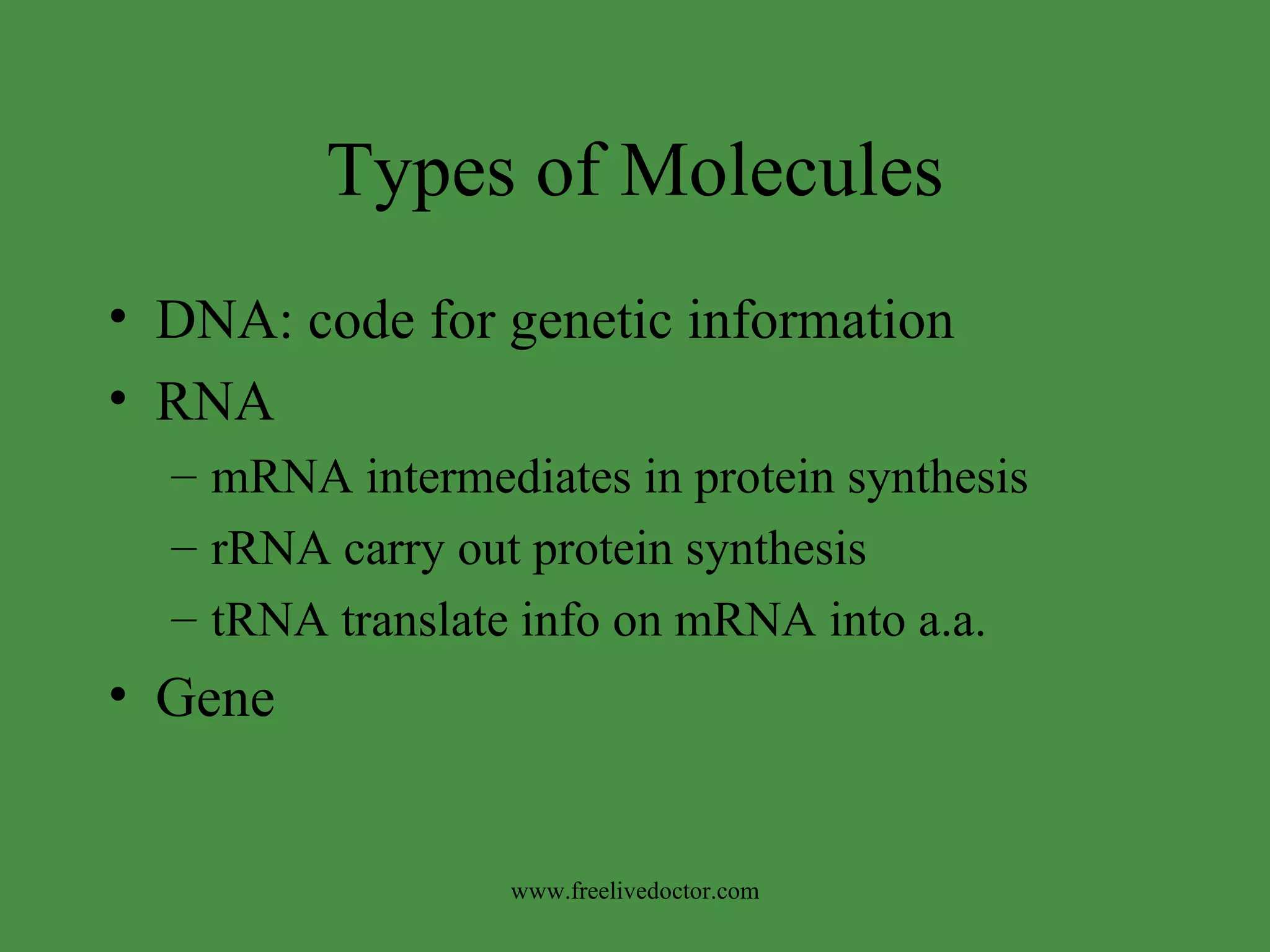 Types of Molecules

• DNA: code for genetic information
• RNA
– mRNA intermediates in protein synthesis
– rRNA carry out protein synthesis
– tRNA translate info on mRNA into a.a.
• Gene

www.freelivedoctor.com